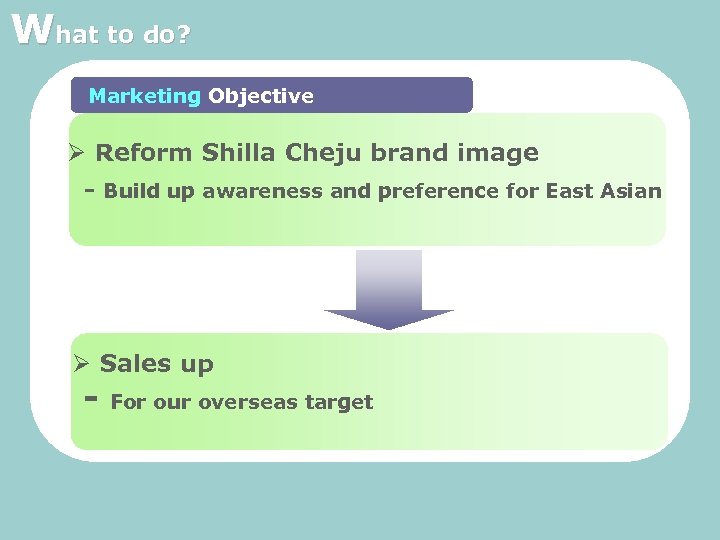 What to do?

Marketing Objective

➢ Reform Shilla Cheju brand image
- Build up awareness and preference for East Asian

➢ Sales up
- For our overseas target